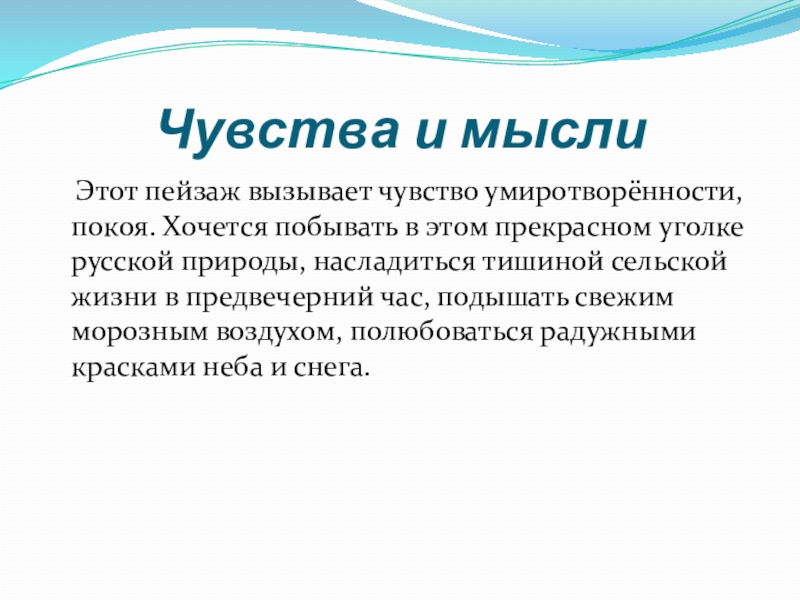 Чувства и мысли

Этот пейзаж вызывает чувство умиротворённости, покоя. Хочется побывать в этом прекрасном уголке русской природы, насладиться тишиной сельской жизни в предвечерний час, подышать свежим морозным воздухом, полюбоваться радужными красками неба и снега.